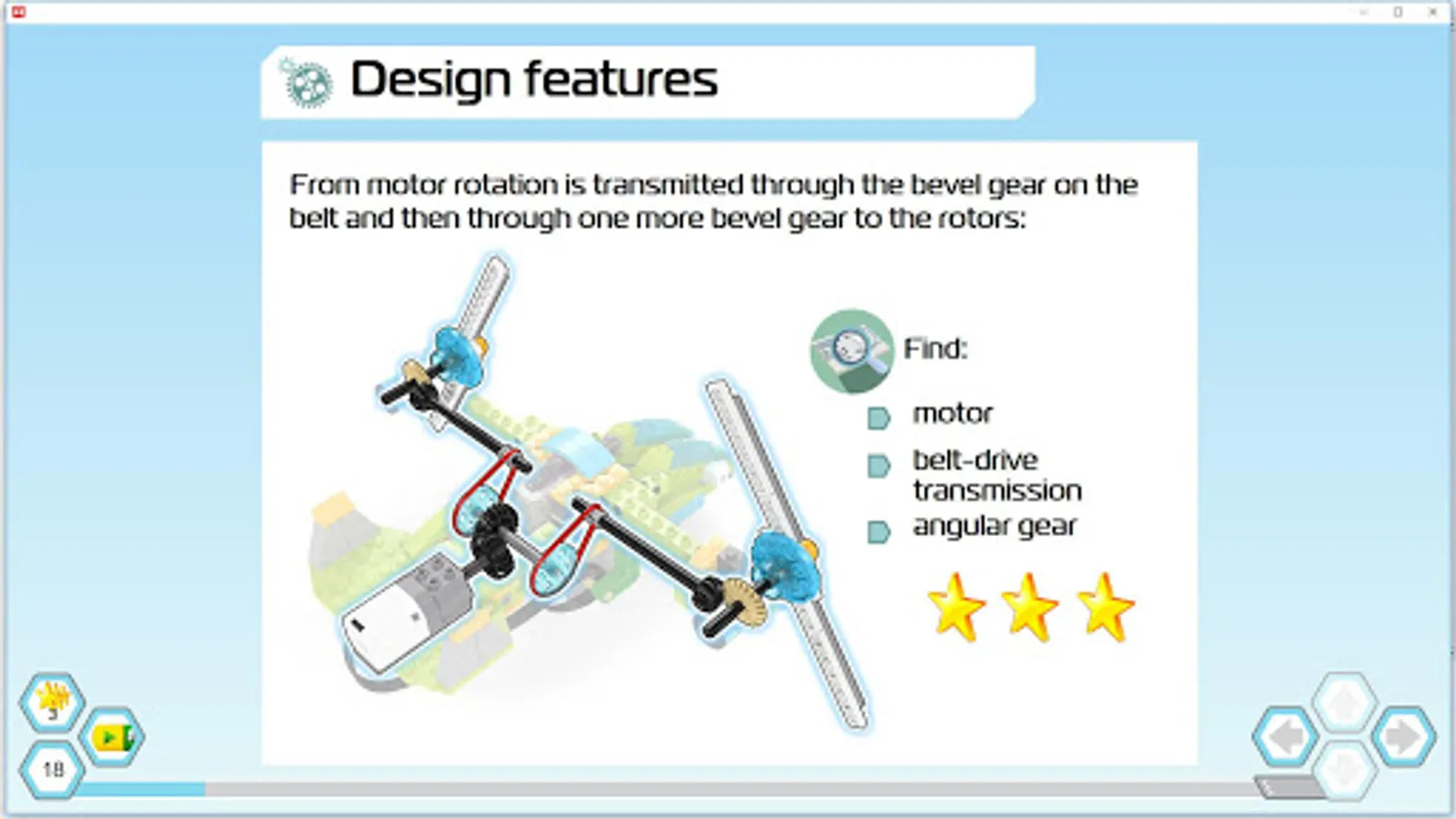 Design features

From motor rotation is transmitted through the bevel gear on the belt and then through one more bevel gear to the rotors:

Find:

motor

belt-drive transmission

angular gear

3

18